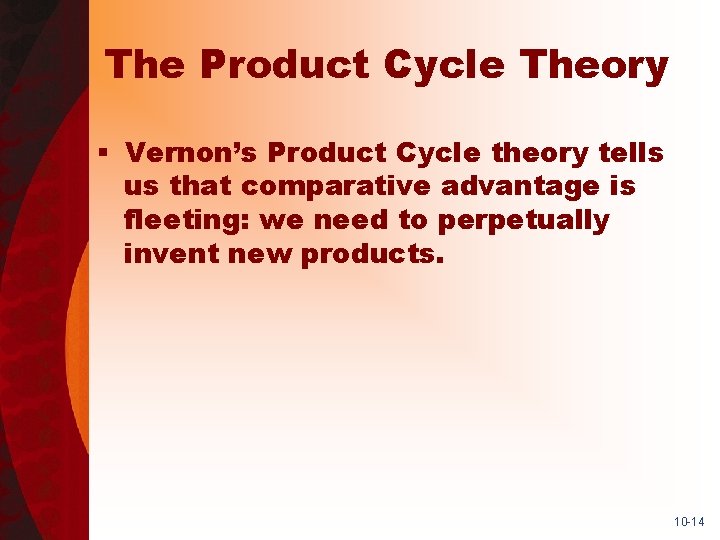 The Product Cycle Theory

▪ Vernon's Product Cycle theory tells us that comparative advantage is fleeting: we need to perpetually invent new products.

10-14